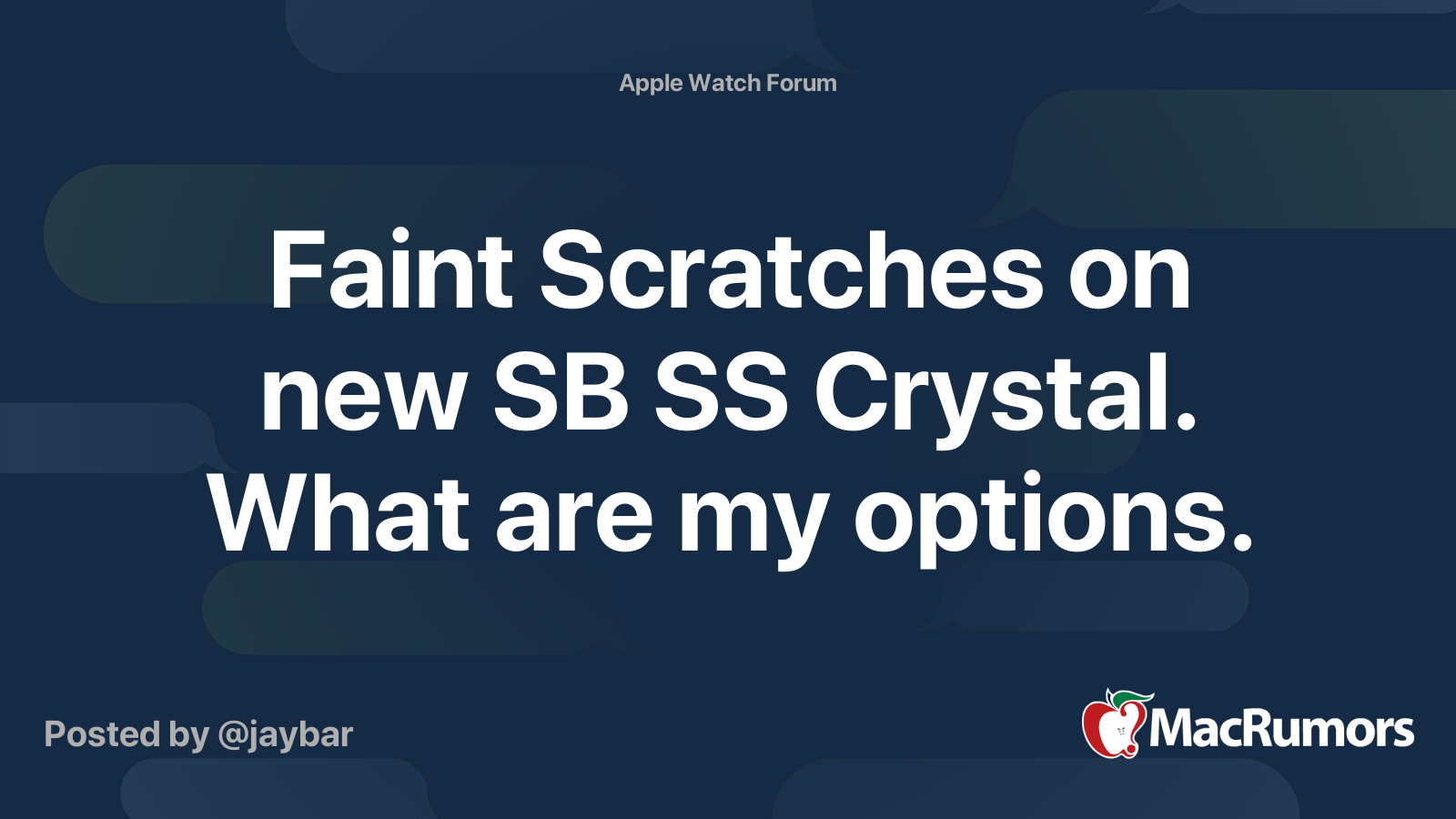 Apple Watch Forum

Faint Scratches on new SB SS Crystal. What are my options.

Posted by @jaybar

MacRumors